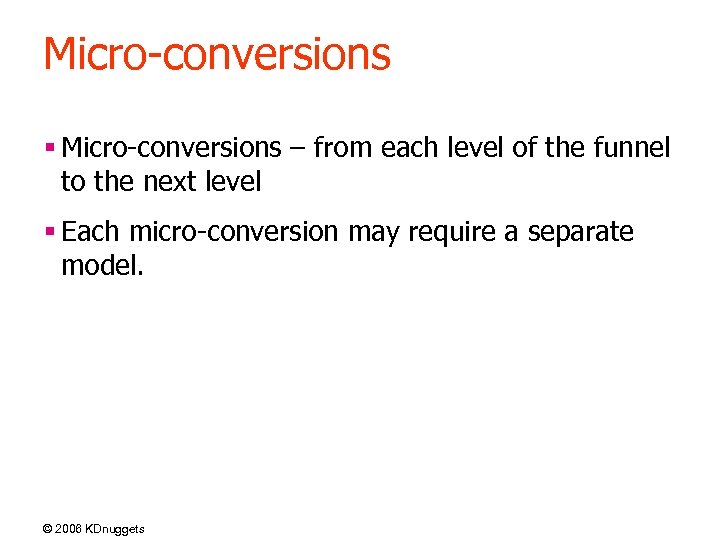 Micro-conversions

▪ Micro-conversions – from each level of the funnel to the next level

▪ Each micro-conversion may require a separate model.

© 2006 KDnuggets